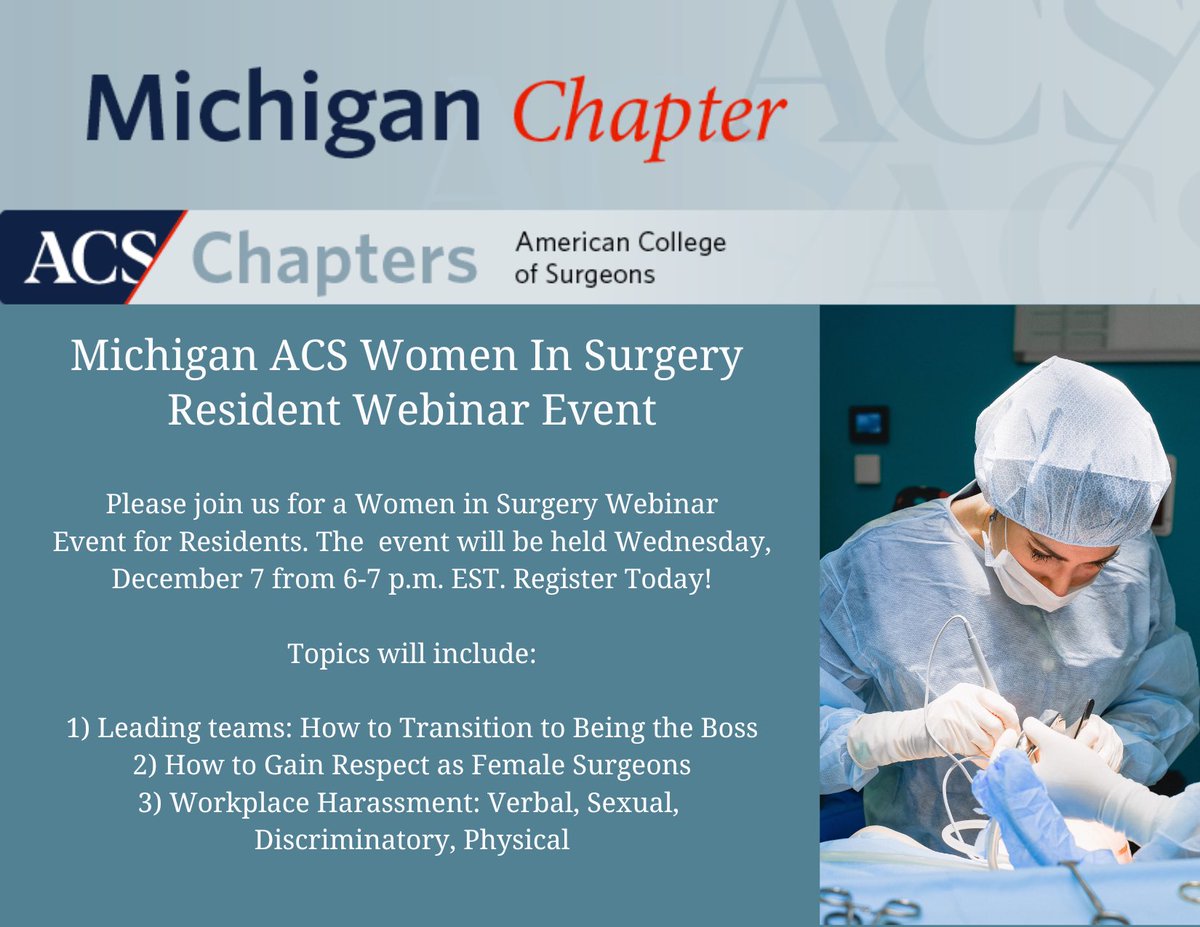 Michigan Chapter

ACS Chapters American College of Surgeons

Michigan ACS Women In Surgery Resident Webinar Event

Please join us for a Women in Surgery Webinar Event for Residents. The event will be held Wednesday, December 7 from 6-7 p.m. EST. Register Today!

Topics will include:

1) Leading teams: How to Transition to Being the Boss
2) How to Gain Respect as Female Surgeons
3) Workplace Harassment: Verbal, Sexual, Discriminatory, Physical